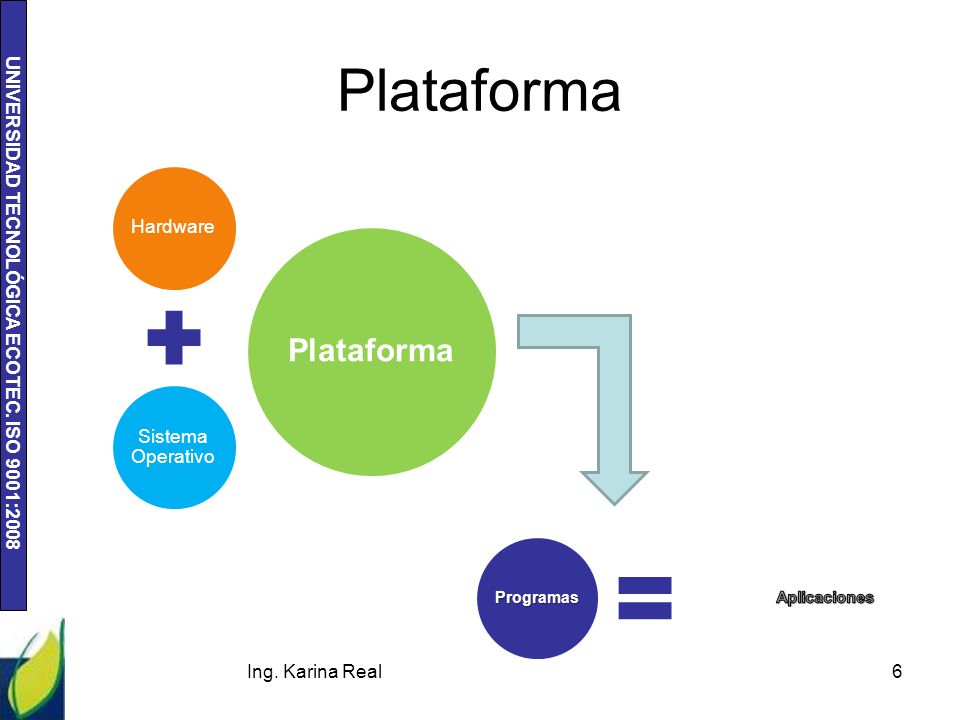 UNIVERSIDAD TECNOLÓGICA ECOTEC. ISO 9001:2008

Plataforma

Hardware

Sistema Operativo

Plataforma

Programas

Aplicaciones

Ing. Karina Real

6